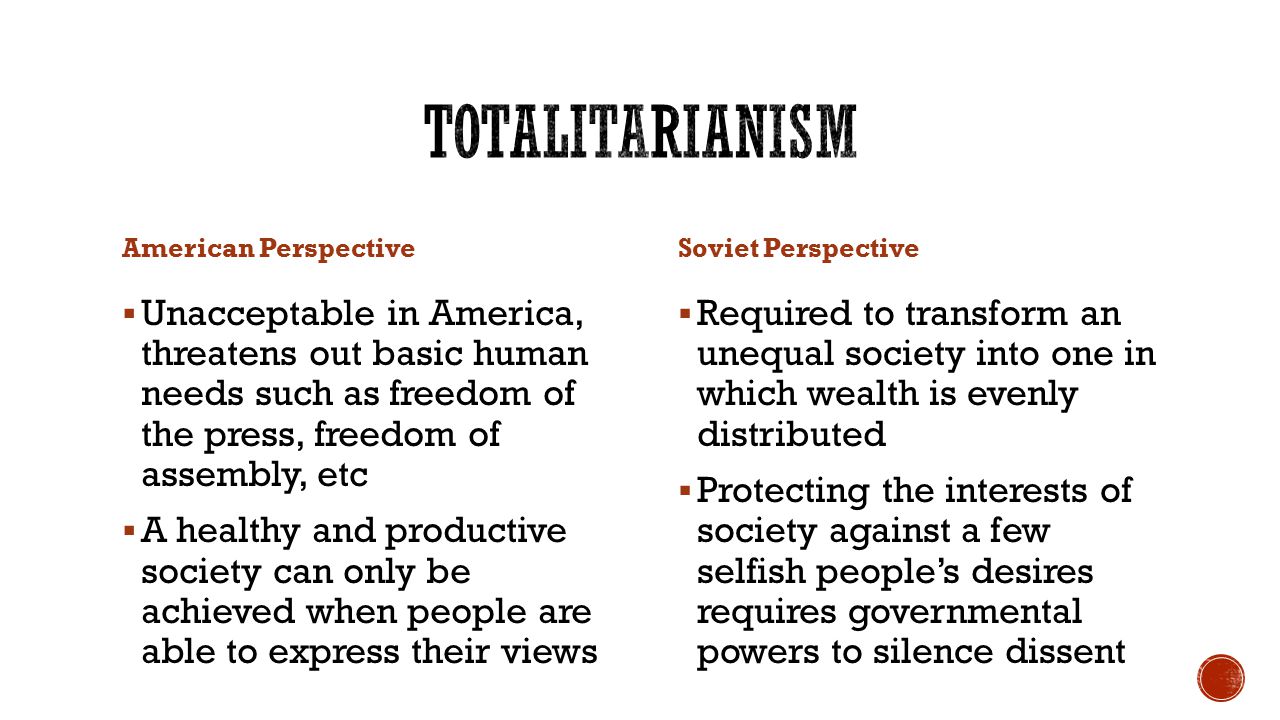 TOTALITARIANISM

American Perspective

▪ Unacceptable in America, threatens out basic human needs such as freedom of the press, freedom of assembly, etc

▪ A healthy and productive society can only be achieved when people are able to express their views

Soviet Perspective

▪ Required to transform an unequal society into one in which wealth is evenly distributed

▪ Protecting the interests of society against a few selfish people's desires requires governmental powers to silence dissent